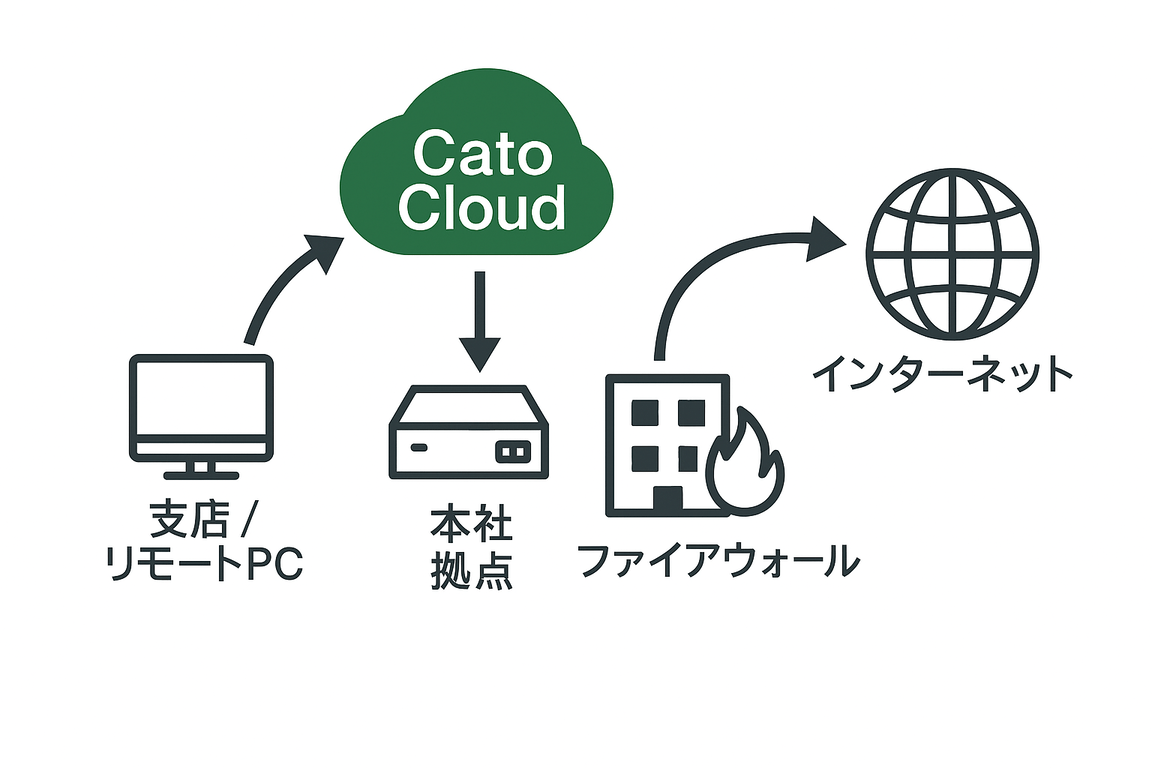 Cato Cloud

インターネット

支店 / リモートPC

本社 拠点

ファイアウォール